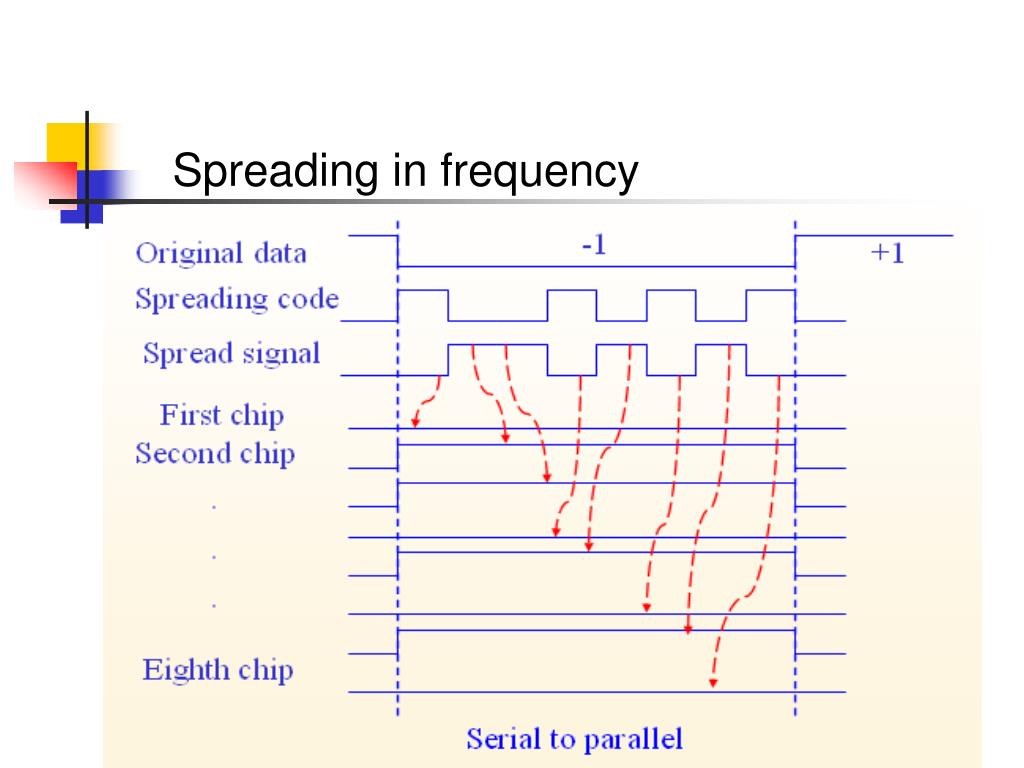 Spreading in frequency

Original data

-1

+1

Spreading code

Spread signal

First chip

Second chip

.

.

.

Eighth chip

Serial to parallel